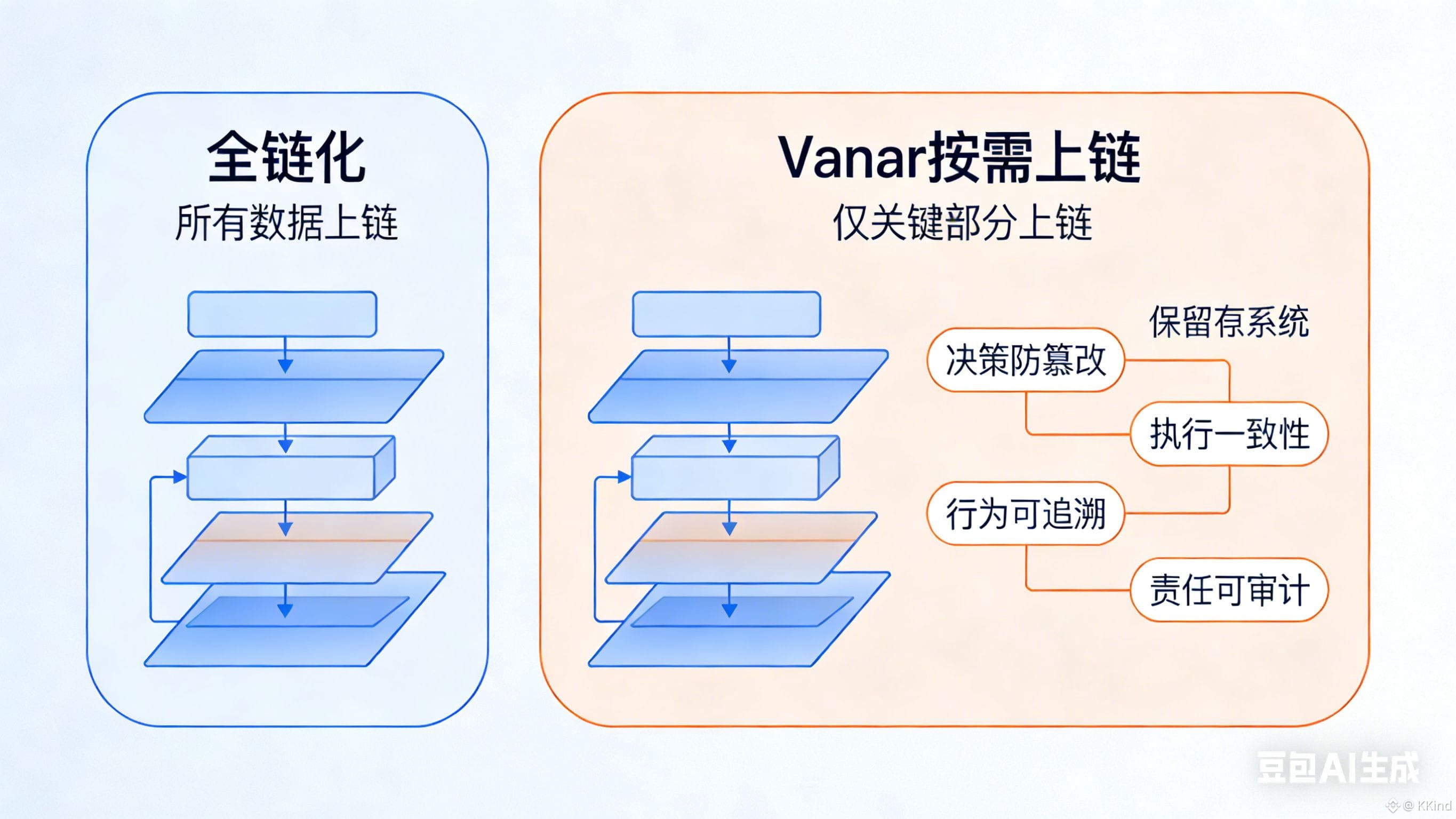 全链化
所有数据上链

Vanar按需上链
仅关键部分上链

保留存系统

决策防篡改

执行一致性

行为可追溯

责任可审计

豆包AI生成

@ KKind